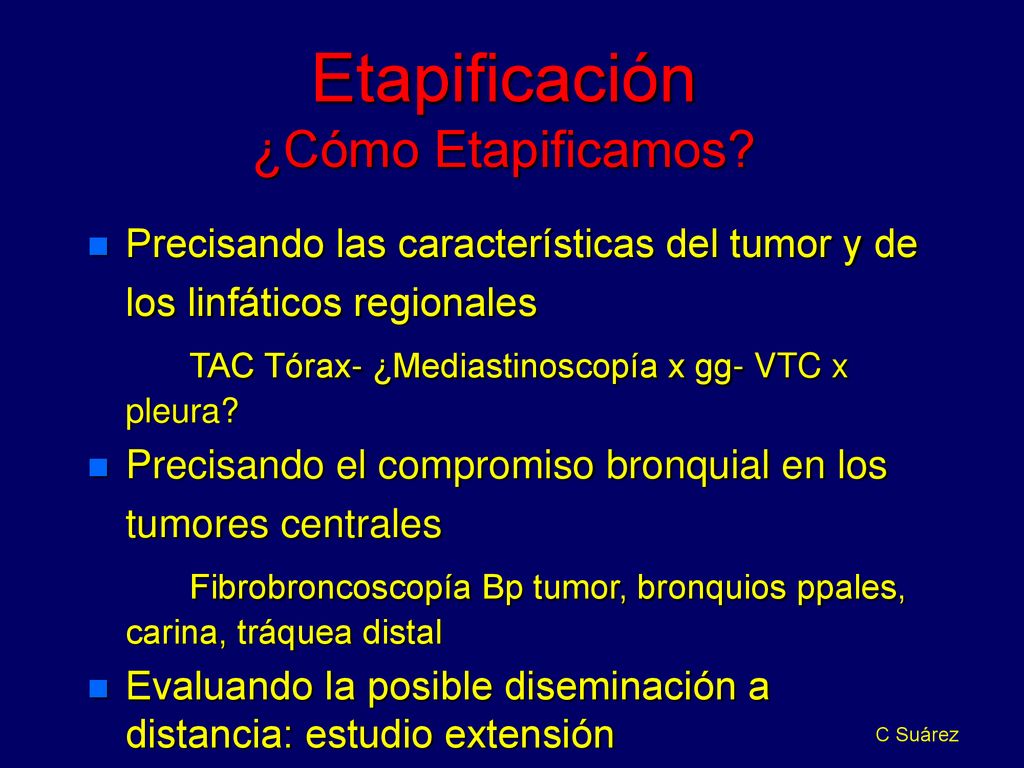 Etapificación
¿Cómo Etapificamos?

Precisando las características del tumor y de los linfáticos regionales

TAC Tórax- ¿Mediastinoscopía x gg- VTC x pleura?

Precisando el compromiso bronquial en los tumores centrales

Fibrobroncoscopía Bp tumor, bronquios ppales, carina, tráquea distal

Evaluando la posible diseminación a distancia: estudio extensión

C Suárez